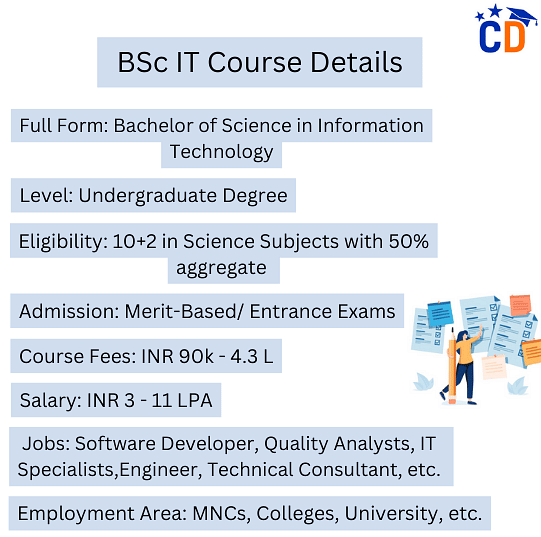 CD

BSc IT Course Details

Full Form: Bachelor of Science in Information Technology

Level: Undergraduate Degree

Eligibility: 10+2 in Science Subjects with 50% aggregate

Admission: Merit-Based/ Entrance Exams

Course Fees: INR 90k - 4.3 L

Salary: INR 3 - 11 LPA

Jobs: Software Developer, Quality Analysts, IT Specialists,Engineer, Technical Consultant, etc.

Employment Area: MNCs, Colleges, University, etc.